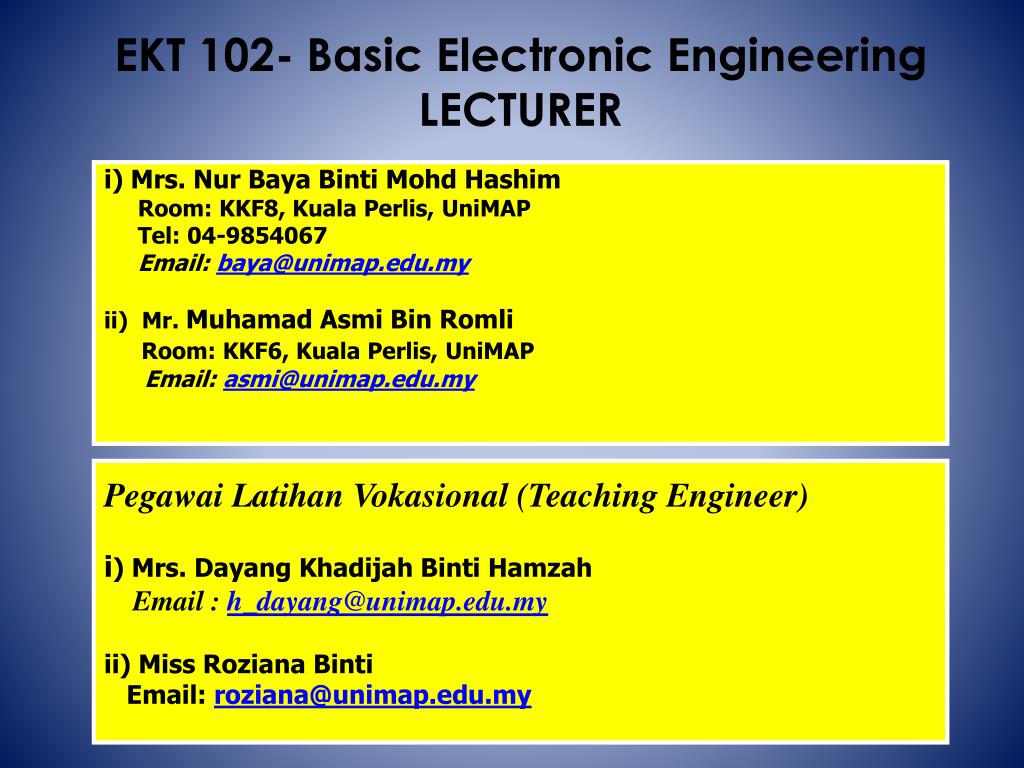 EKT 102- Basic Electronic Engineering
LECTURER

i) Mrs. Nur Baya Binti Mohd Hashim
Room: KKF8, Kuala Perlis, UniMAP
Tel: 04-9854067
Email: baya@unimap.edu.my

ii) Mr. Muhamad Asmi Bin Romli
Room: KKF6, Kuala Perlis, UniMAP
Email: asmi@unimap.edu.my

Pegawai Latihan Vokasional (Teaching Engineer)

i) Mrs. Dayang Khadijah Binti Hamzah
Email : h_dayang@unimap.edu.my

ii) Miss Roziana Binti
Email: roziana@unimap.edu.my